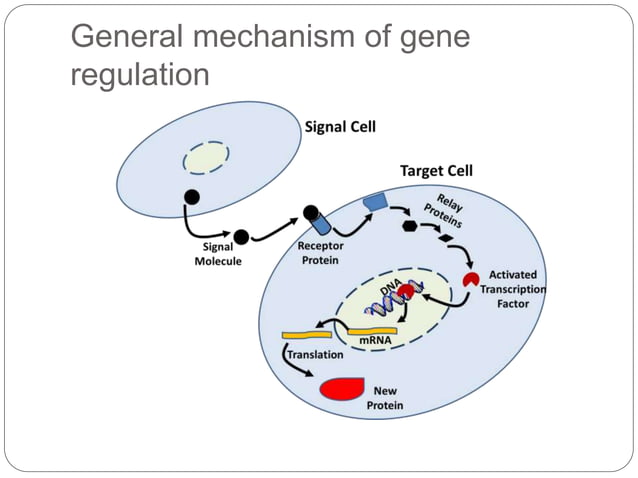 General mechanism of gene regulation

Signal Cell

Target Cell

Signal Molecule

Receptor Protein

Relay Proteins

Activated Transcription Factor

DNA

mRNA

Translation

New Protein